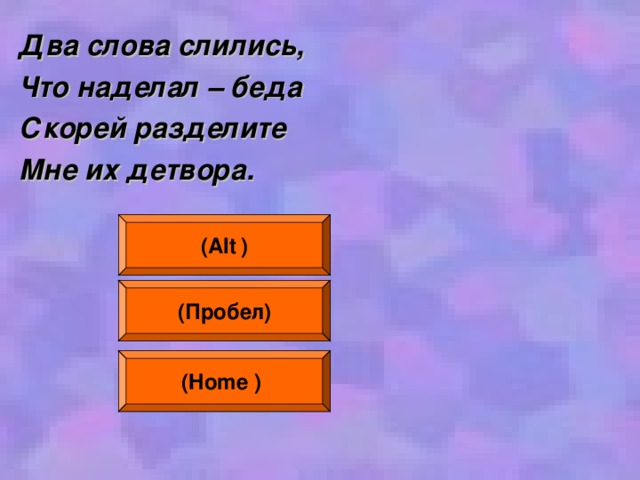 Два слова слились,
Что наделал – беда
Скорей разделите
Мне их детвора.

(Alt )

(Пробел)

(Home )